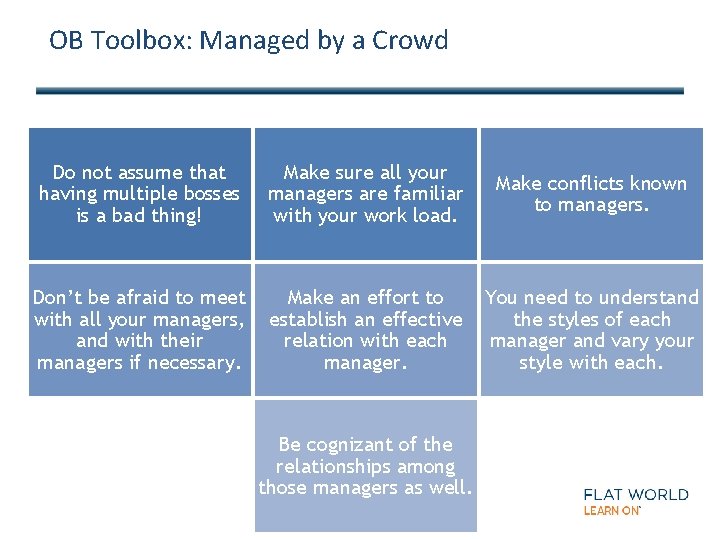 OB Toolbox: Managed by a Crowd

Do not assume that having multiple bosses is a bad thing!

Make sure all your managers are familiar with your work load.

Make conflicts known to managers.

Don't be afraid to meet with all your managers, and with their managers if necessary.

Make an effort to establish an effective relation with each manager.

You need to understand the styles of each manager and vary your style with each.

Be cognizant of the relationships among those managers as well.

FLAT WORLD
LEARN ON